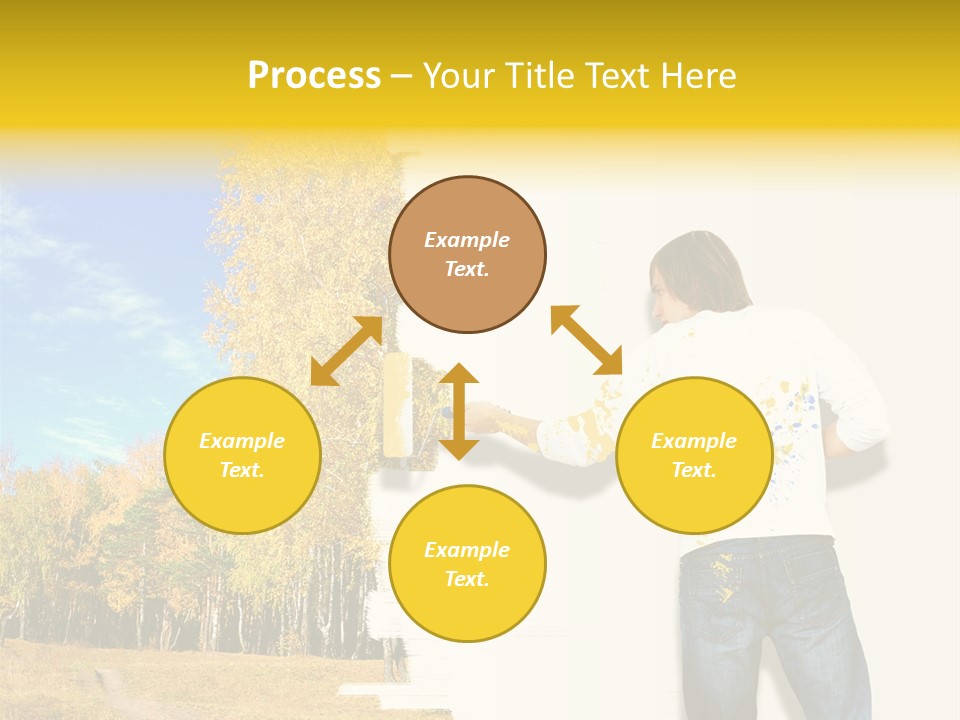 Process – Your Title Text Here

Example Text.

Example Text.

Example Text.

Example Text.